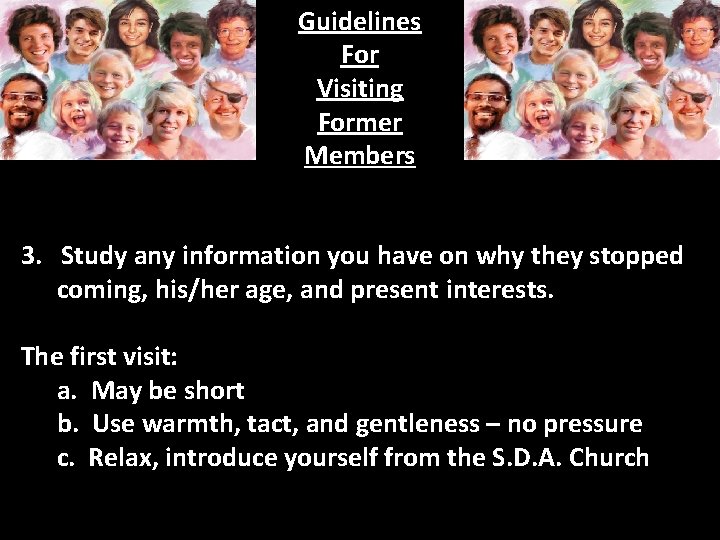 Guidelines For Visiting Former Members

3. Study any information you have on why they stopped coming, his/her age, and present interests.

The first visit:
a. May be short
b. Use warmth, tact, and gentleness – no pressure
c. Relax, introduce yourself from the S.D.A. Church